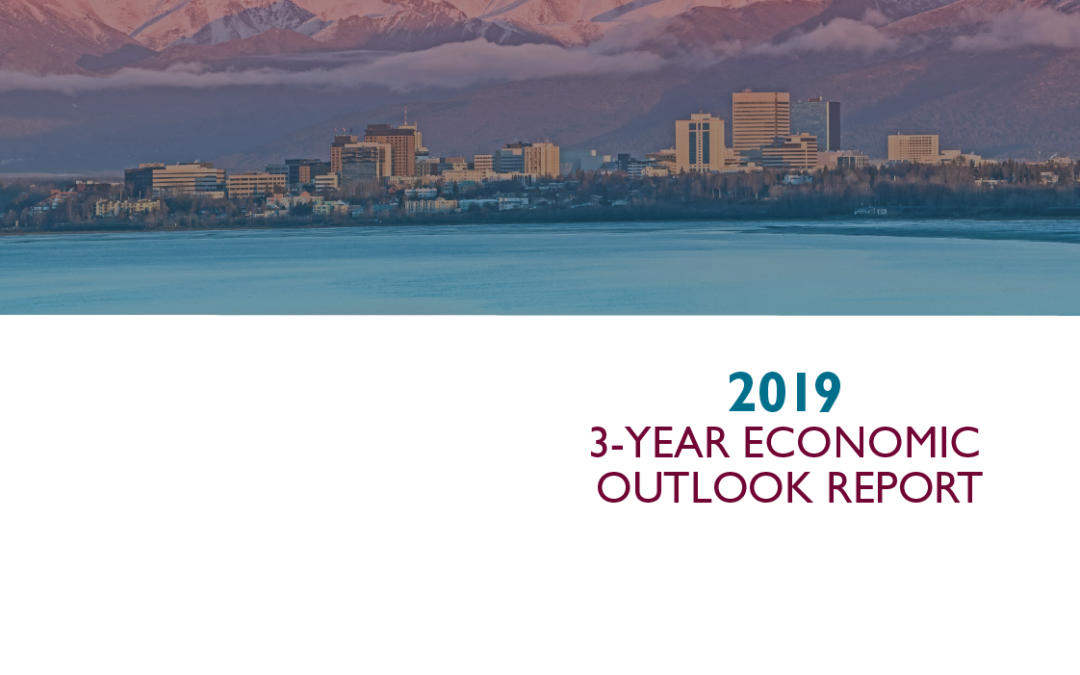 2019
3-YEAR ECONOMIC OUTLOOK REPORT